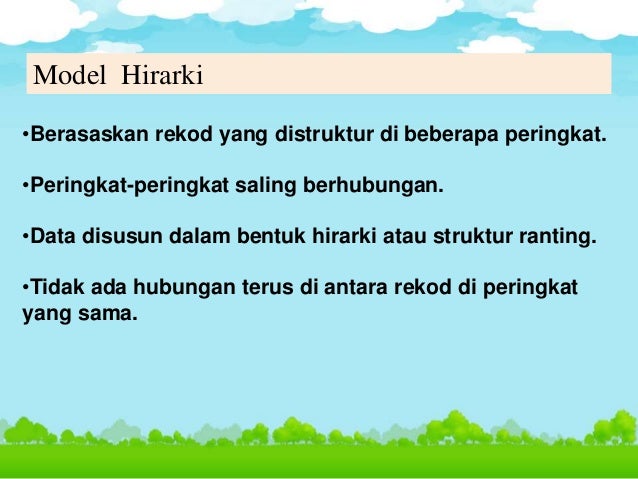 Model Hirarki

•Berasaskan rekod yang distruktur di beberapa peringkat.

•Peringkat-peringkat saling berhubungan.

•Data disusun dalam bentuk hirarki atau struktur ranting.

•Tidak ada hubungan terus di antara rekod di peringkat yang sama.